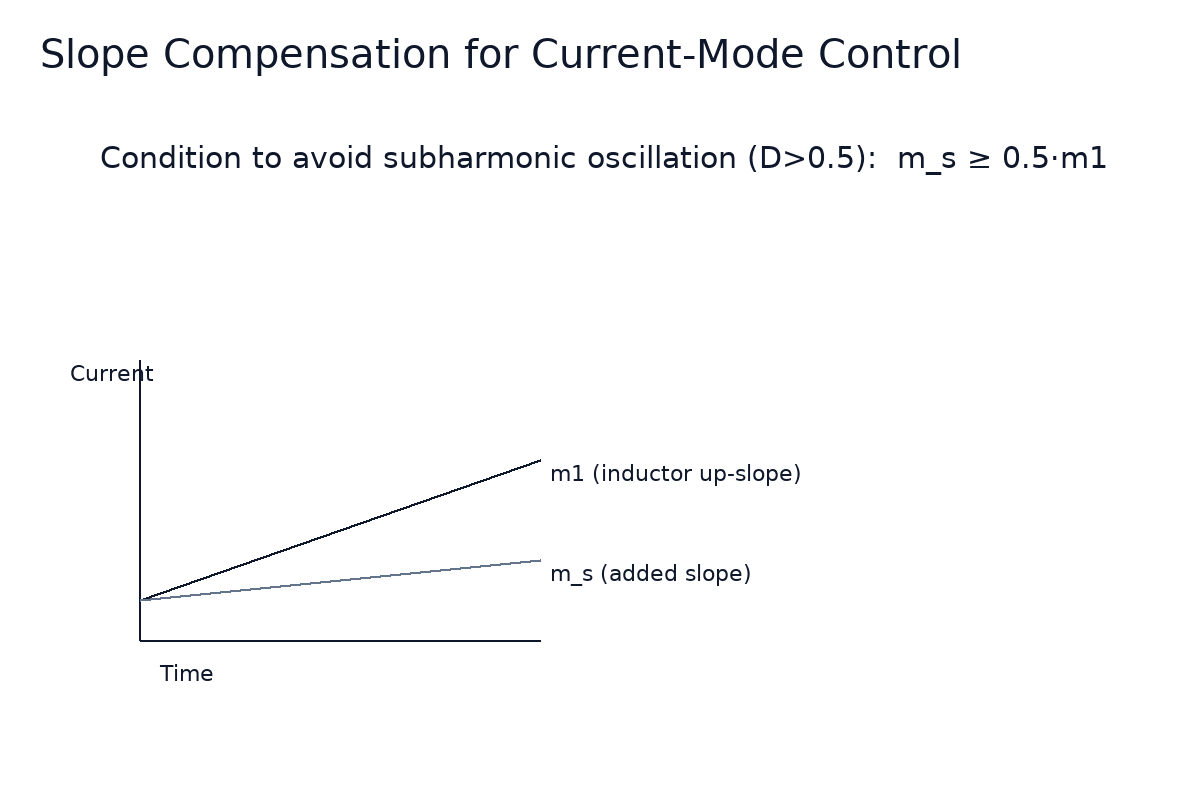 Slope Compensation for Current-Mode Control

Condition to avoid subharmonic oscillation (D>0.5): m_s ≥ 0.5·m1

Current

m1 (inductor up-slope)

m_s (added slope)

Time